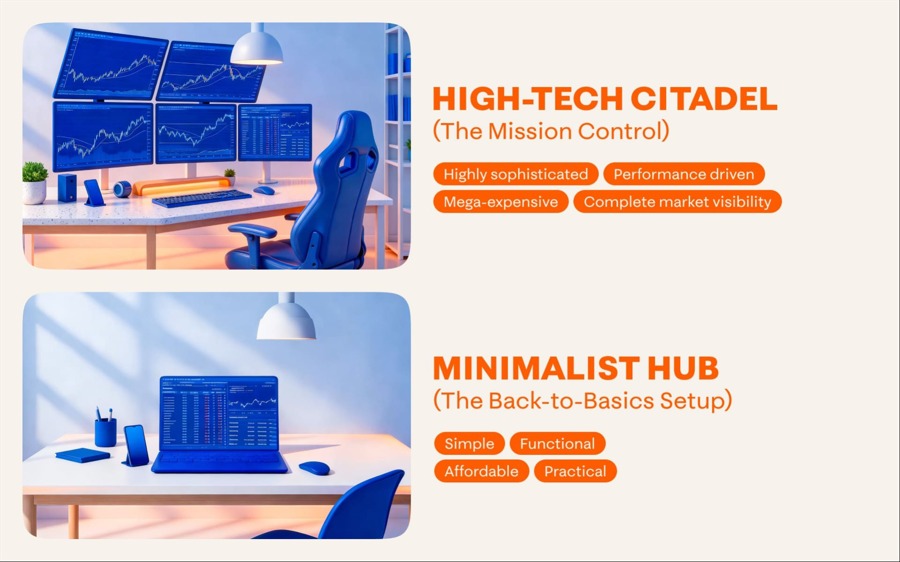 HIGH-TECH CITADEL
(The Mission Control)

Highly sophisticated
Performance driven
Mega-expensive
Complete market visibility

MINIMALIST HUB
(The Back-to-Basics Setup)

Simple
Functional
Affordable
Practical